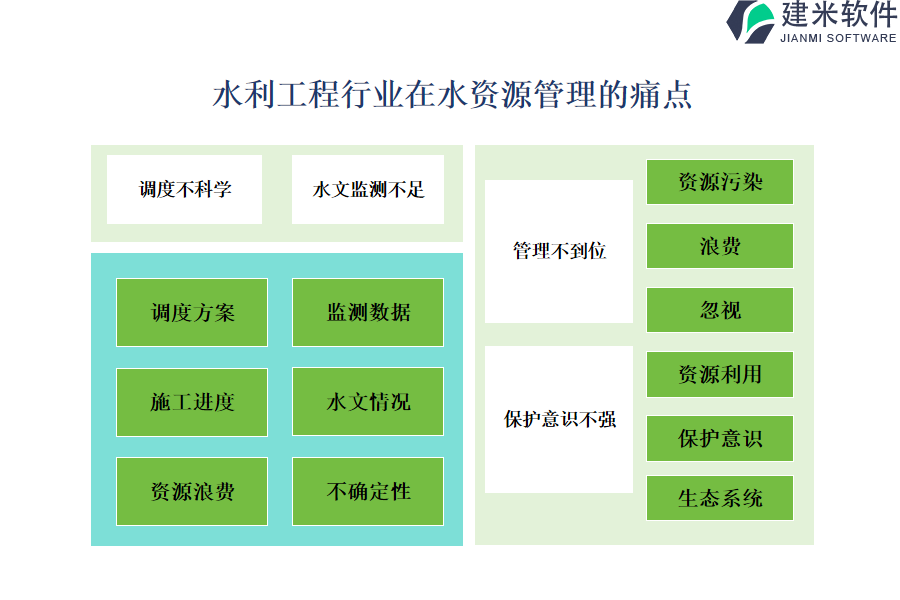 建米软件
JIANMI SOFTWARE

水利工程行业在水资源管理的痛点

调度不科学

水文监测不足

调度方案

监测数据

施工进度

水文情况

资源浪费

不确定性

管理不到位

资源污染

浪费

忽视

保护意识不强

资源利用

保护意识

生态系统